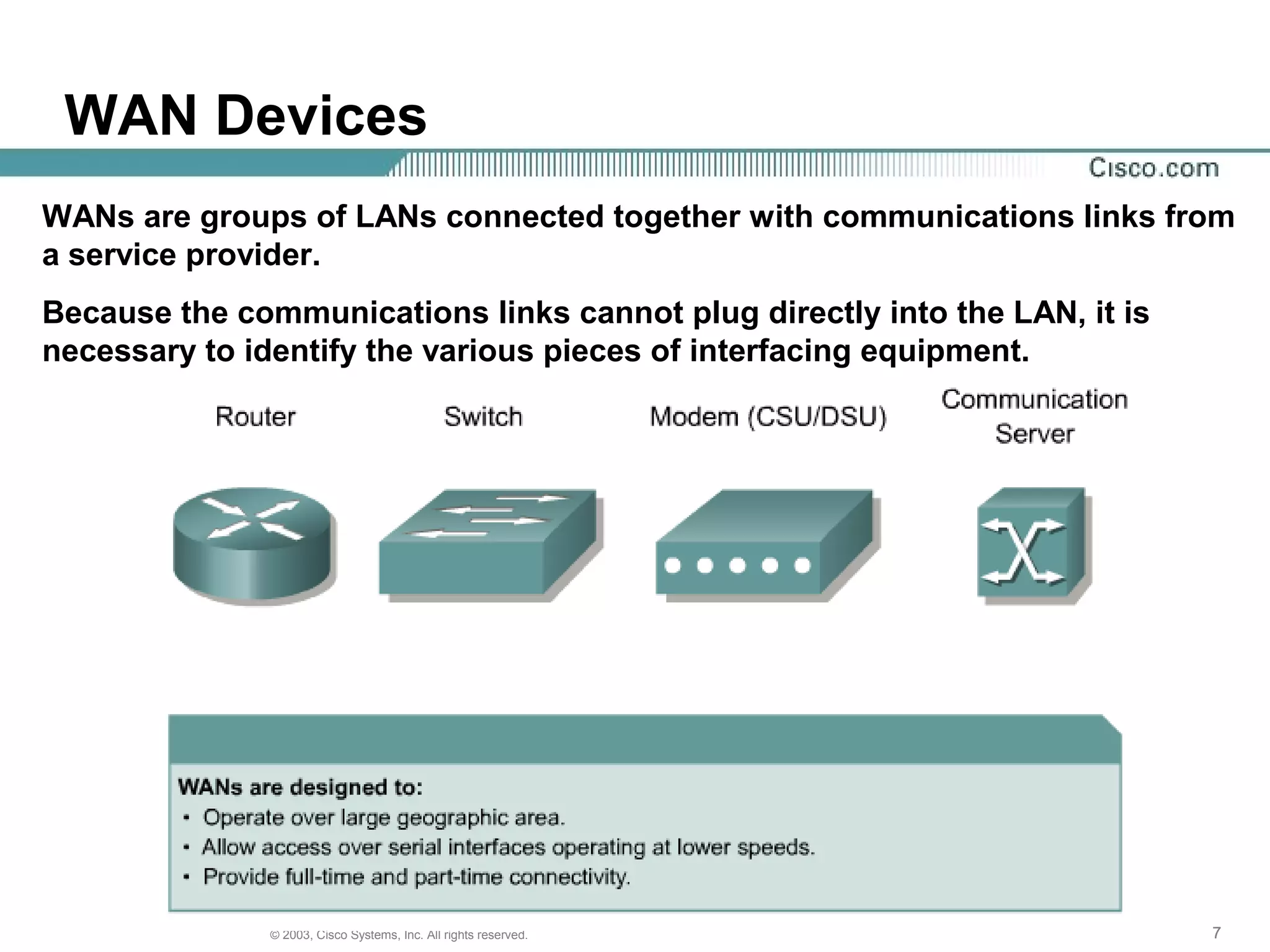 WAN Devices

Cisco.com

WANs are groups of LANs connected together with communications links from a service provider.

Because the communications links cannot plug directly into the LAN, it is necessary to identify the various pieces of interfacing equipment.

Router

Switch

Modem (CSU/DSU)

Communication Server

WANs are designed to:
• Operate over large geographic area.
• Allow access over serial interfaces operating at lower speeds.
• Provide full-time and part-time connectivity.

© 2003, Cisco Systems, Inc. All rights reserved.

7